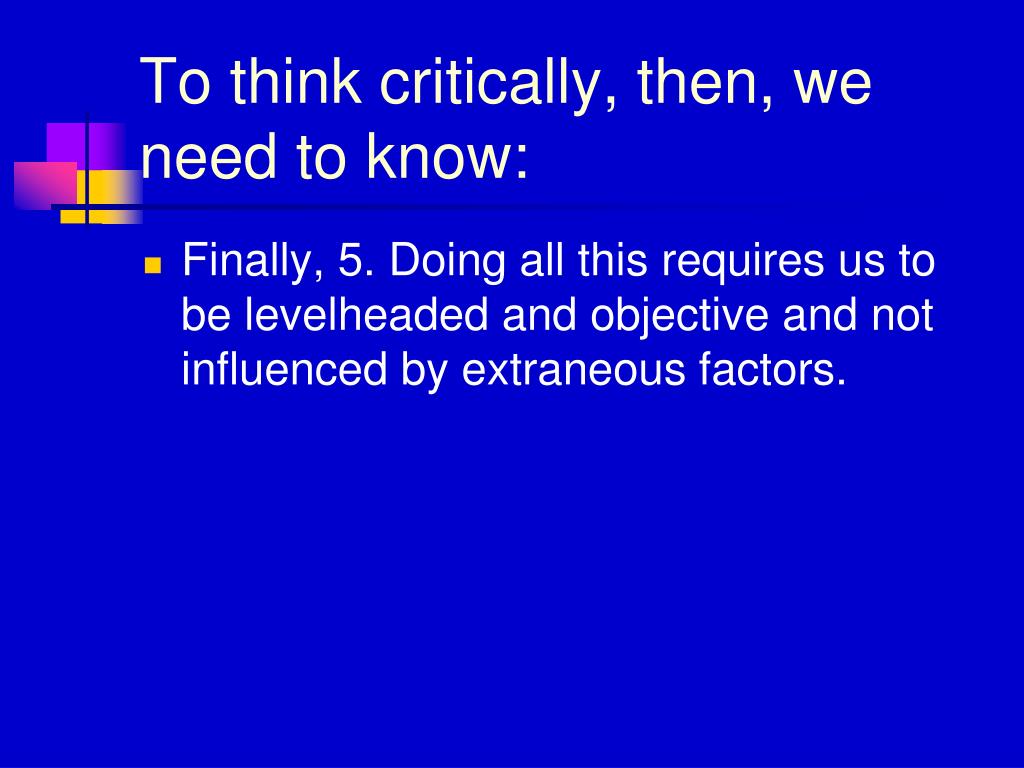 To think critically, then, we need to know:

Finally, 5. Doing all this requires us to be levelheaded and objective and not influenced by extraneous factors.